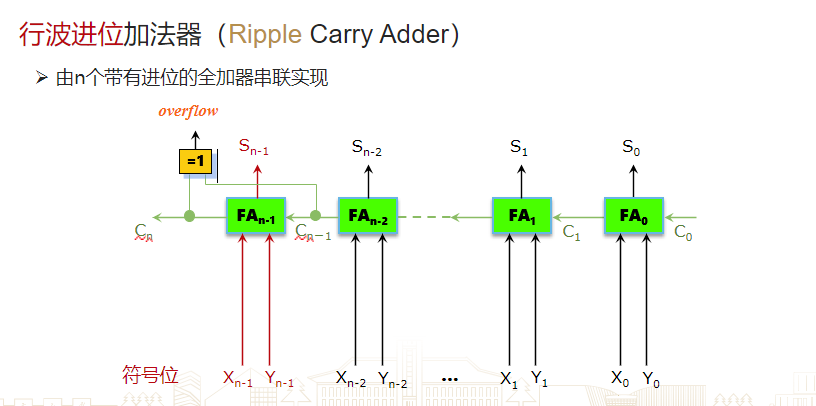 行波进位加法器（Ripple Carry Adder）

➢ 由n个带有进位的全加器串联实现

overflow

=1

$S_{n-1}$ $S_{n-2}$ $S_1$ $S_0$

$C_n$ $FA_{n-1}$ $C_{n-1}$ $FA_{n-2}$ $FA_1$ $C_1$ $FA_0$ $C_0$

符号位 $X_{n-1}$ $Y_{n-1}$ $X_{n-2}$ $Y_{n-2}$ … $X_1$ $Y_1$ $X_0$ $Y_0$